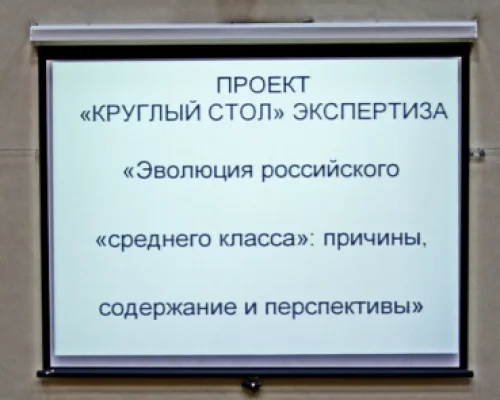 ПРОЕКТ
«КРУГЛЫЙ СТОЛ» ЭКСПЕРТИЗА

«Эволюция российского

«среднего класса»: причины,

содержание и перспективы»